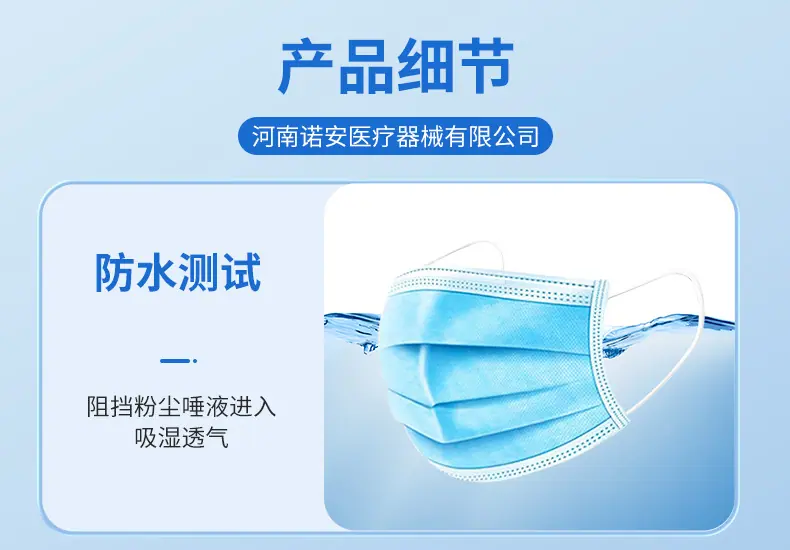 产品细节

河南诺安医疗器械有限公司

防水测试

阻挡粉尘唾液进入
吸湿透气